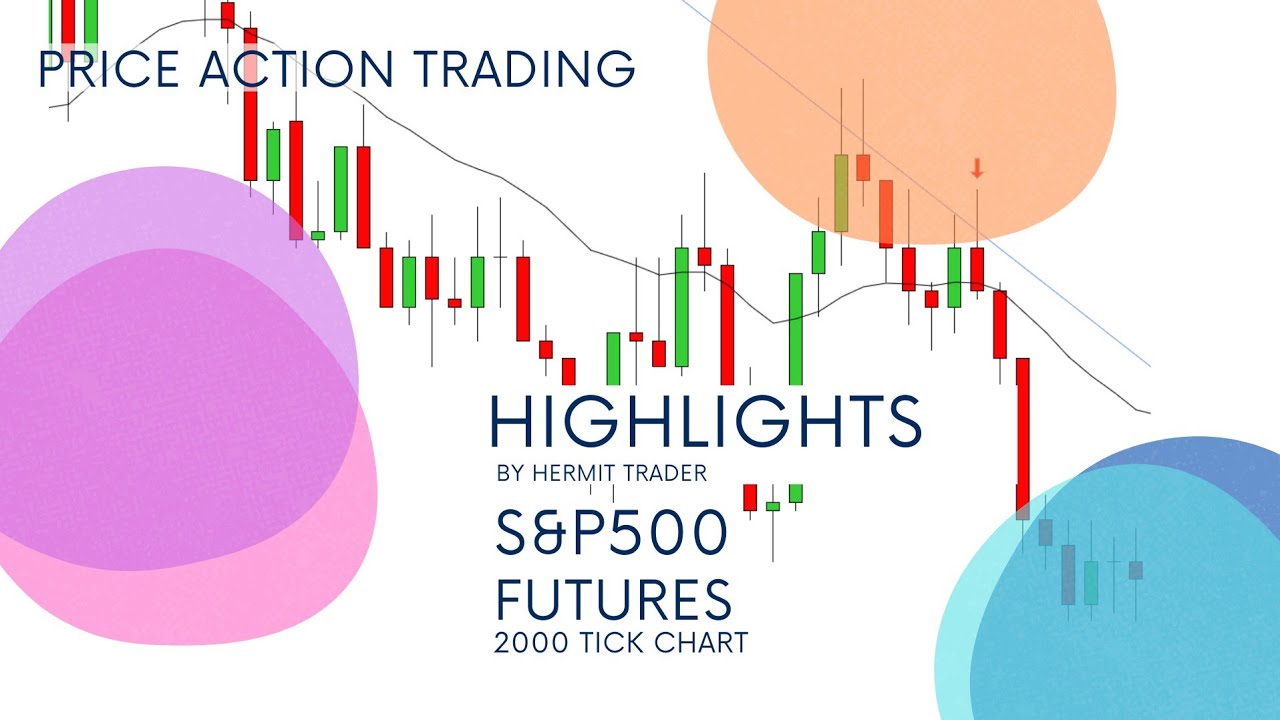 PRICE ACTION TRADING

HIGHLIGHTS
BY HERMIT TRADER

S&P500
FUTURES
2000 TICK CHART